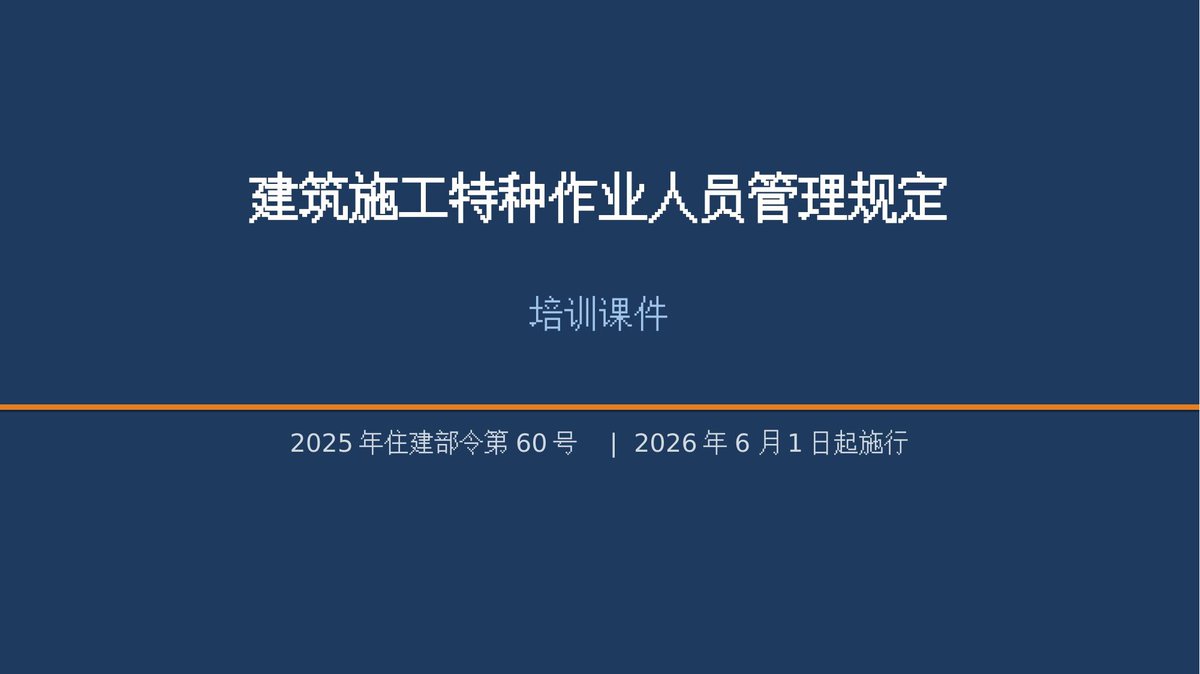 建筑施工特种作业人员管理规定

培训课件

2025 年住建部令第 60 号 | 2026 年 6 月 1 日起施行